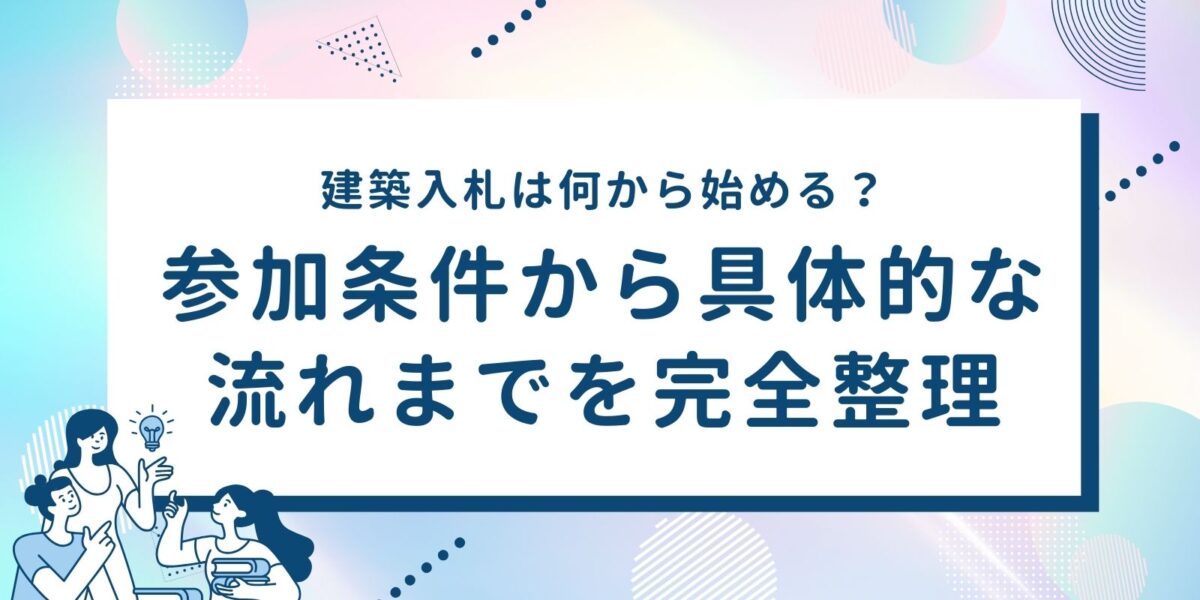 建築入札は何から始める？

参加条件から具体的な流れまでを完全整理